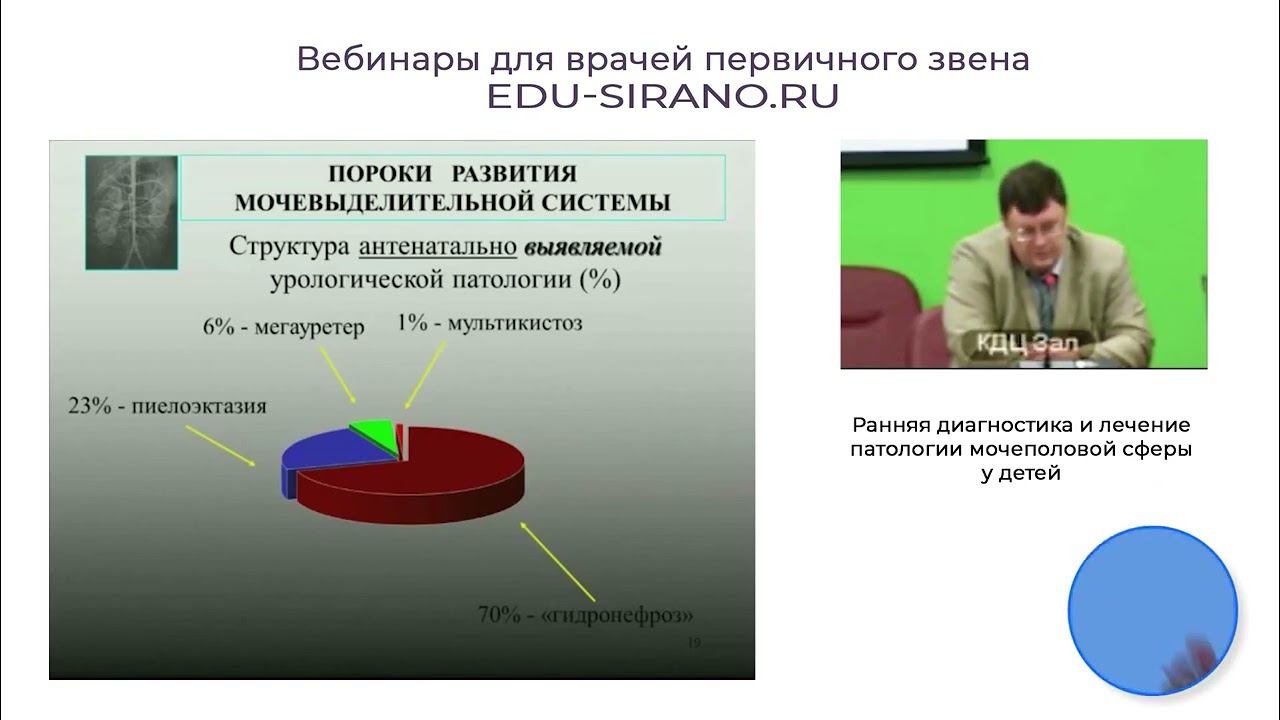 Вебинары для врачей первичного звена
EDU-SIRANO.RU

ПОРОКИ РАЗВИТИЯ МОЧЕВЫДЕЛИТЕЛЬНОЙ СИСТЕМЫ

Структура антенатально выявляемой урологической патологии (%)

6% - мегауретер

1% - мультикистоз

23% - пиелоэктазия

70% - «гидронефроз»

19

КДЦ Зал

Ранняя диагностика и лечение патологии мочеполовой сферы у детей